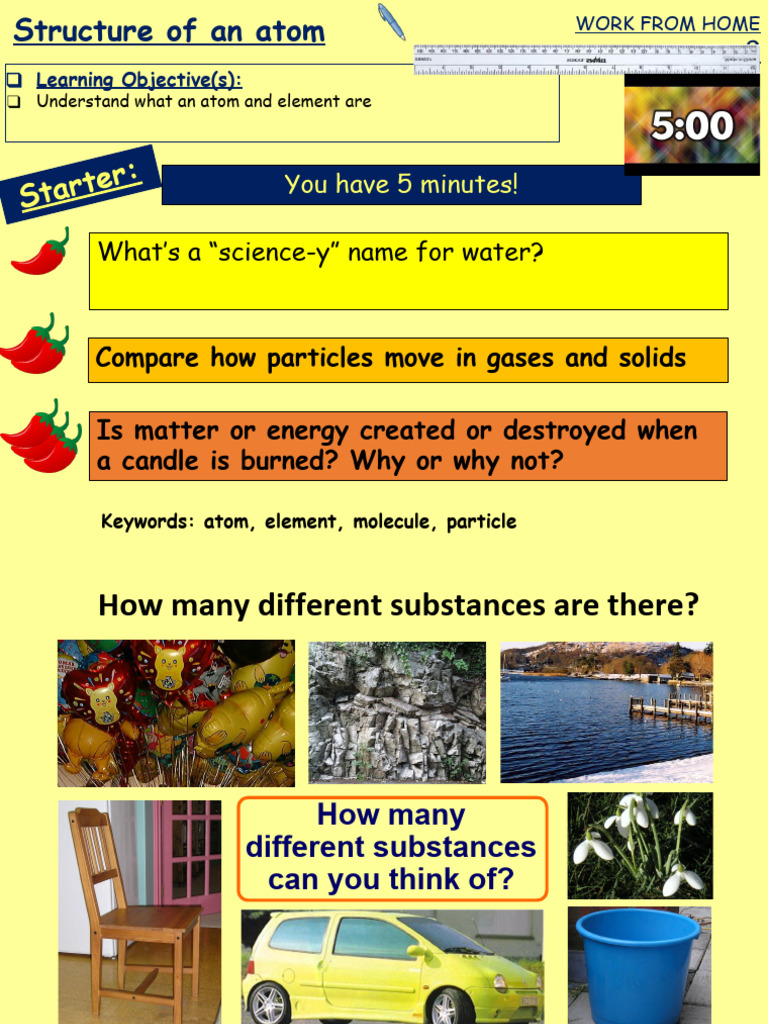 Structure of an atom

WORK FROM HOME

❑ Learning Objective(s):
❑ Understand what an atom and element are

5:00

Starter:

You have 5 minutes!

What's a "science-y" name for water?

Compare how particles move in gases and solids

Is matter or energy created or destroyed when a candle is burned? Why or why not?

Keywords: atom, element, molecule, particle

How many different substances are there?

How many different substances can you think of?